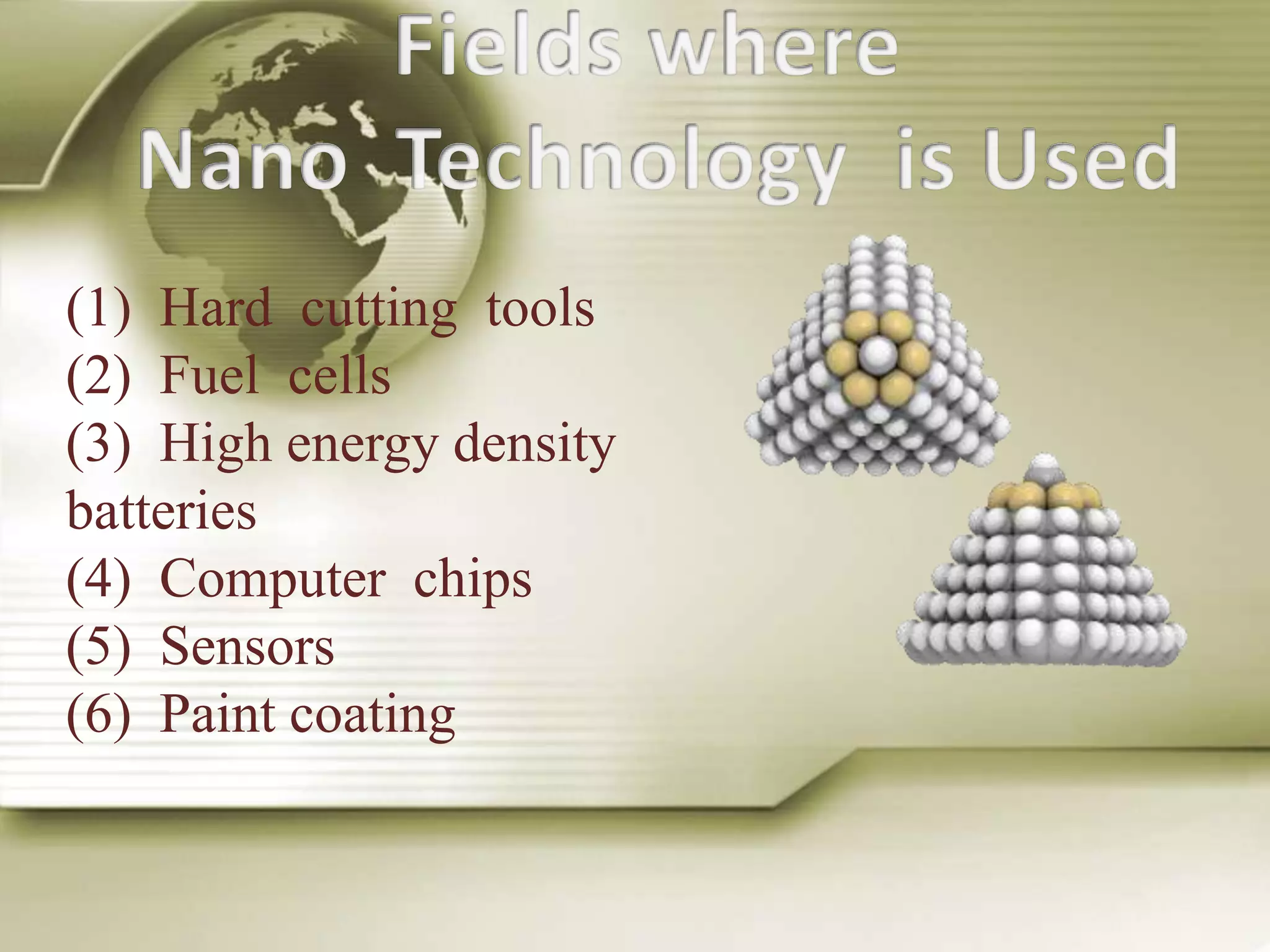 Fields where
Nano Technology is Used

(1) Hard cutting tools
(2) Fuel cells
(3) High energy density batteries
(4) Computer chips
(5) Sensors
(6) Paint coating